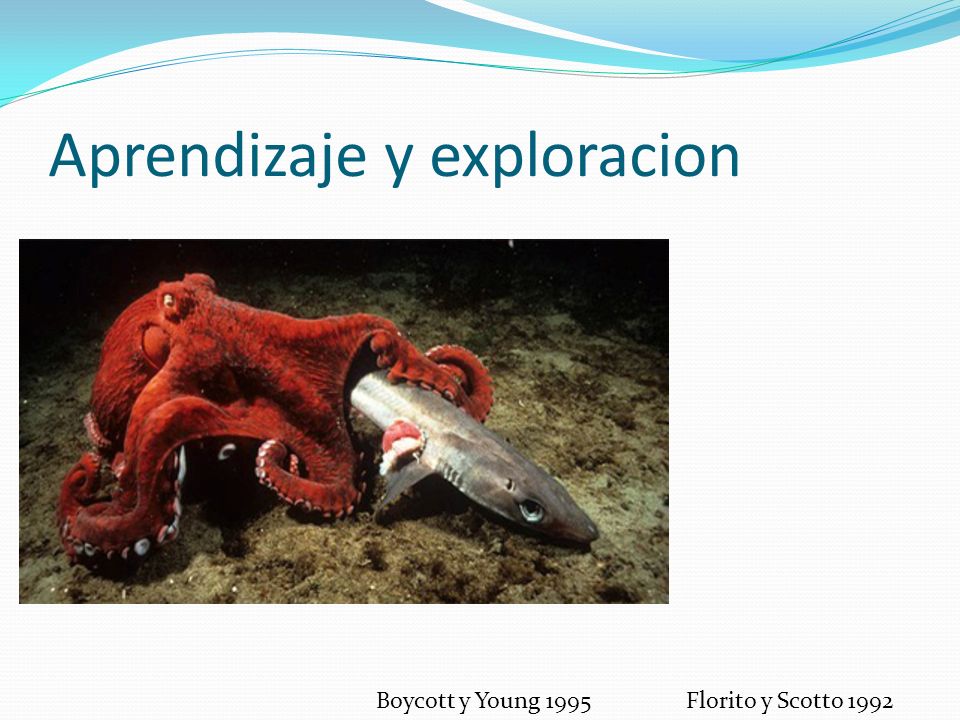 Aprendizaje y exploracion

Boycott y Young 1995

Florito y Scotto 1992